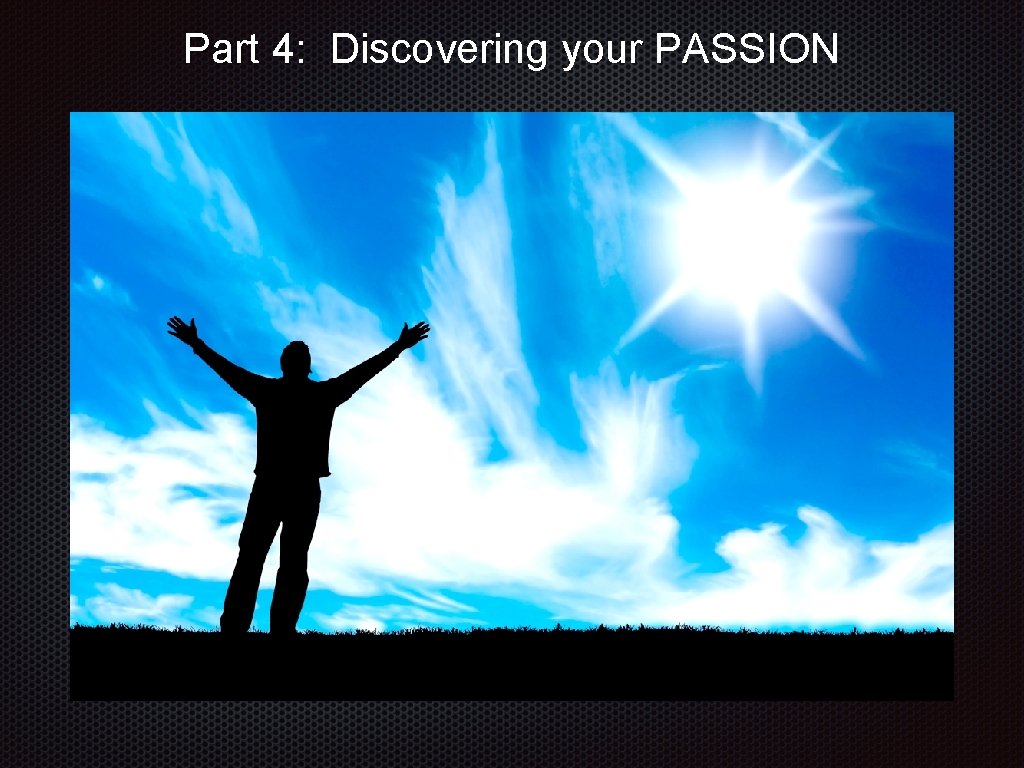 Part 4: Discovering your PASSION